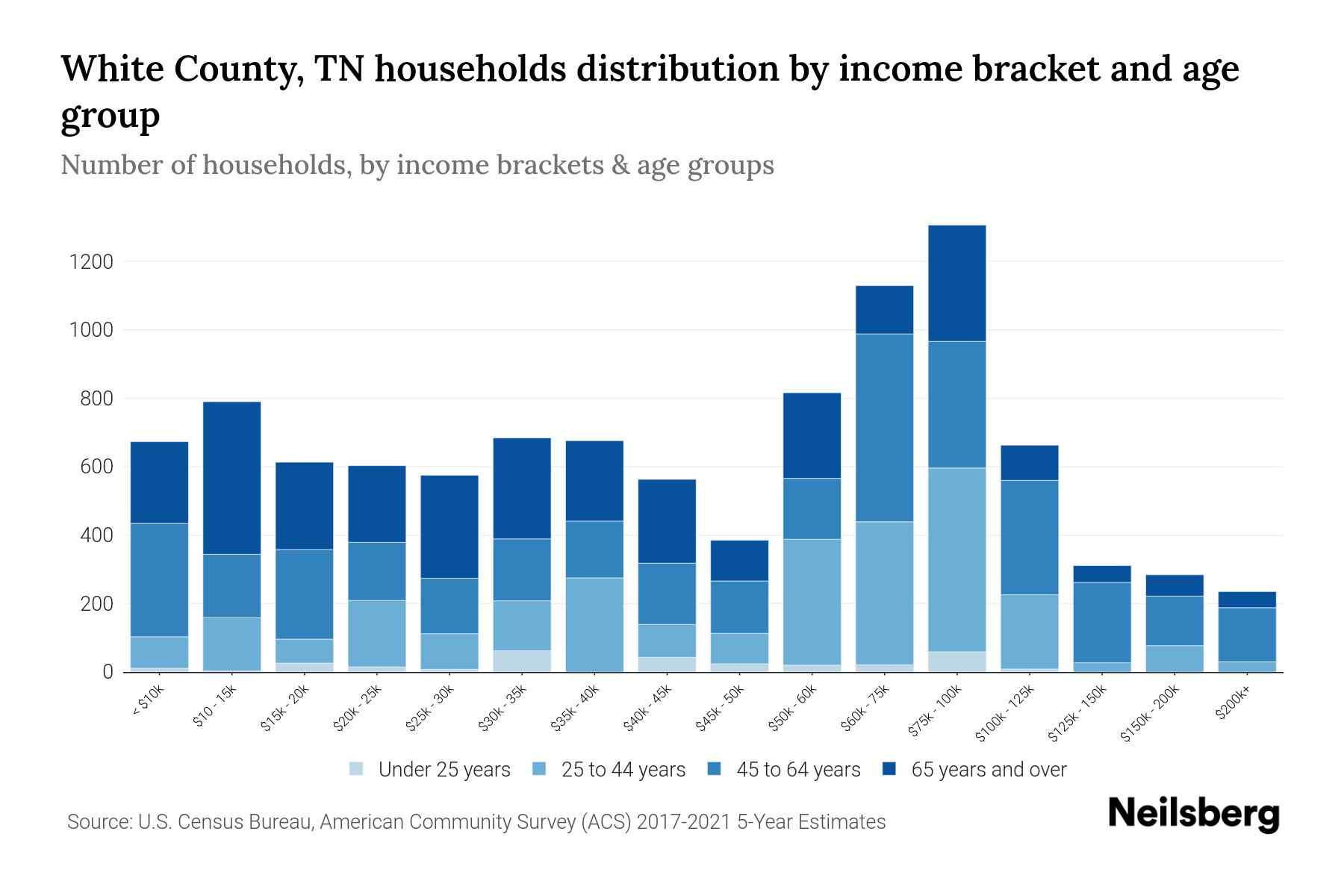 White County, TN households distribution by income bracket and age group

Number of households, by income brackets & age groups

1200
1000
800
600
400
200
0

< $10k
$10 - 15k
$15k - 20k
$20k - 25k
$25k - 30k
$30k - 35k
$35k - 40k
$40k - 45k
$45k - 50k
$50k - 60k
$60k - 75k
$75k - 100k
$100k - 125k
$125k - 150k
$150k - 200k
$200k+

Under 25 years
25 to 44 years
45 to 64 years
65 years and over

Source: U.S. Census Bureau, American Community Survey (ACS) 2017-2021 5-Year Estimates

Neilsberg